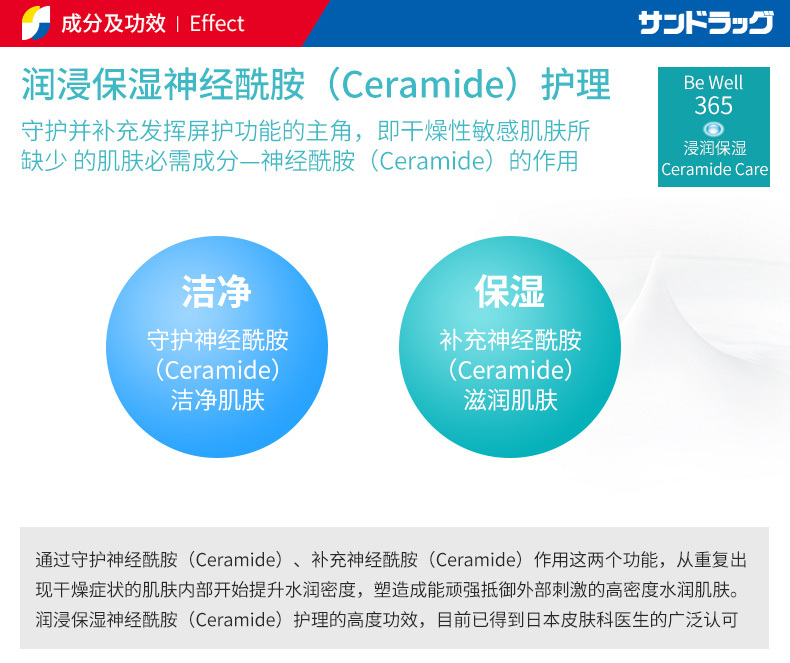 成分及功效 | Effect

サンドラッグ

润浸保湿神经酰胺（Ceramide）护理

守护并补充发挥屏护功能的主角，即干燥性敏感肌肤所缺少 的肌肤必需成分—神经酰胺（Ceramide）的作用

Be Well
365
浸润保湿
Ceramide Care

洁净
守护神经酰胺
（Ceramide）
洁净肌肤

保湿
补充神经酰胺
（Ceramide）
滋润肌肤

通过守护神经酰胺（Ceramide）、补充神经酰胺（Ceramide）作用这两个功能，从重复出现干燥症状的肌肤内部开始提升水润密度，塑造成能顽强抵御外部刺激的高密度水润肌肤。润浸保湿神经酰胺（Ceramide）护理的高度功效，目前已得到日本皮肤科医生的广泛认可